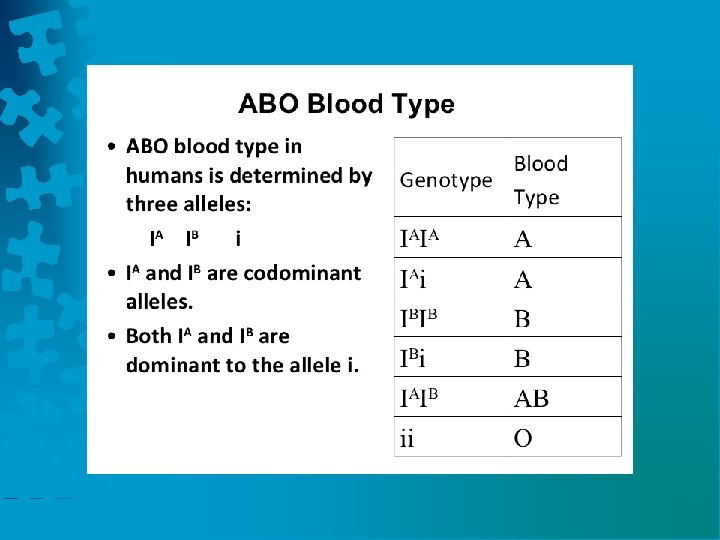 ABO Blood Type

• ABO blood type in humans is determined by three alleles:

$I^A$ $I^B$ i

• $I^A$ and $I^B$ are codominant alleles.

• Both $I^A$ and $I^B$ are dominant to the allele i.

| Genotype | Blood Type |
|---|---|
| $I^AI^A$ | A |
| $I^Ai$ | A |
| $I^BI^B$ | B |
| $I^Bi$ | B |
| $I^AI^B$ | AB |
| ii | O |